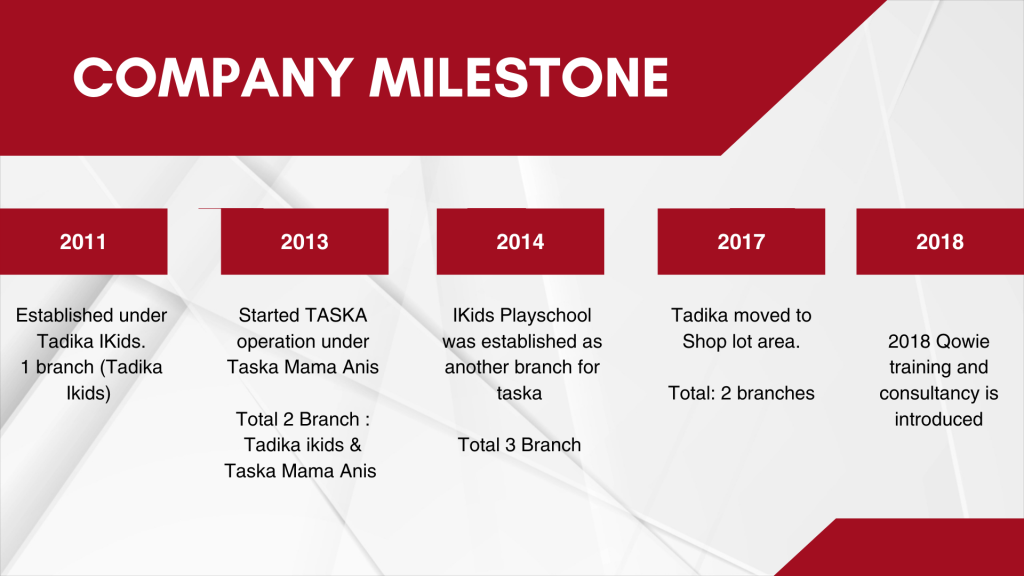 COMPANY MILESTONE

2011

Established under Tadika IKids.
1 branch (Tadika Ikids)

2013

Started TASKA operation under Taska Mama Anis

Total 2 Branch : Tadika ikids & Taska Mama Anis

2014

IKids Playschool was established as another branch for taska

Total 3 Branch

2017

Tadika moved to Shop lot area.

Total: 2 branches

2018

2018 Qowie training and consultancy is introduced